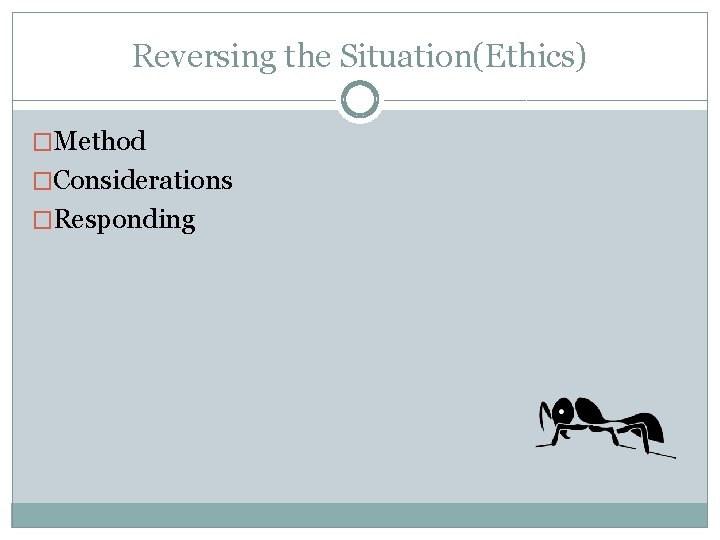 Reversing the Situation(Ethics)

□Method
□Considerations
□Responding